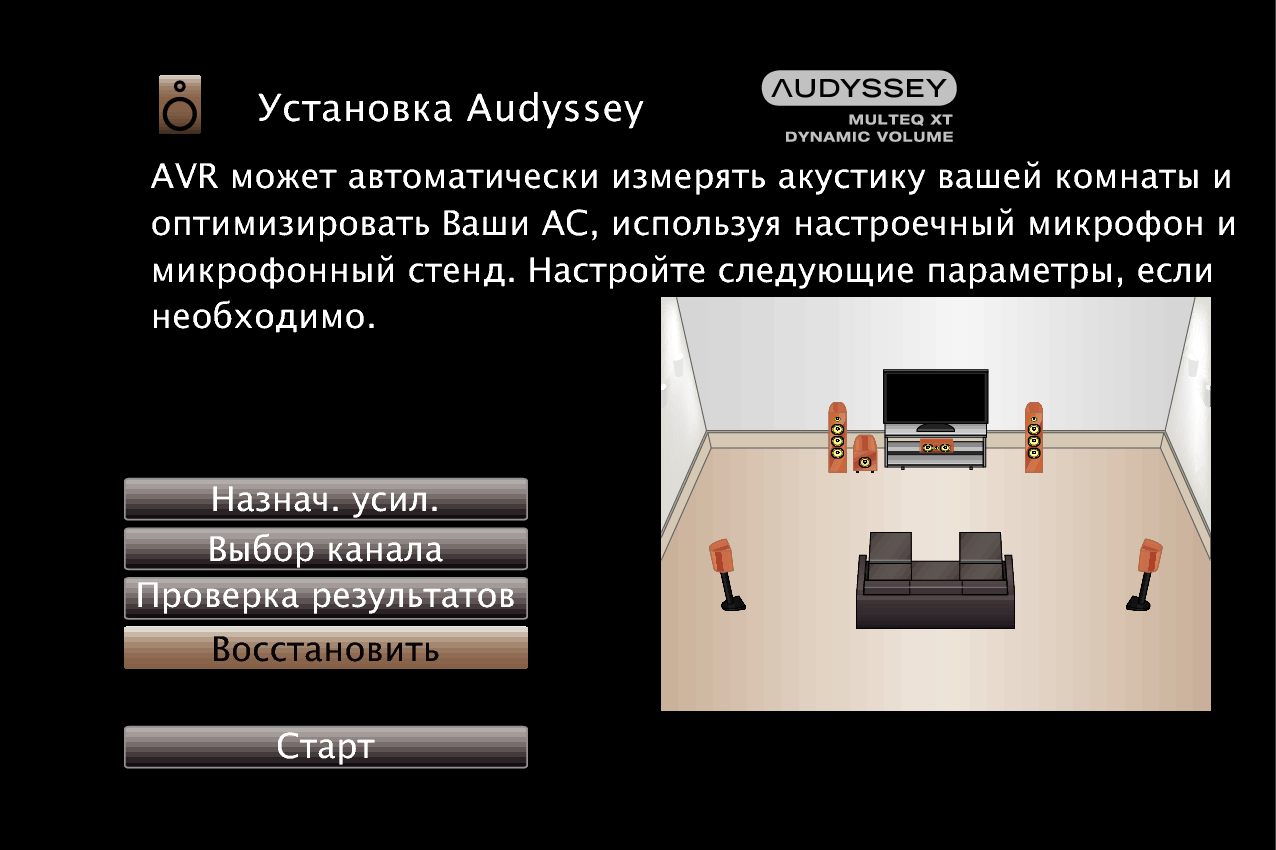 Установка Audyssey

AUDYSSEY
MULTEQ XT
DYNAMIC VOLUME

AVR может автоматически измерять акустику вашей комнаты и оптимизировать Ваши АС, используя настроечный микрофон и микрофонный стенд. Настройте следующие параметры, если необходимо.

Назнач. усил.
Выбор канала
Проверка результатов
Восстановить

Старт